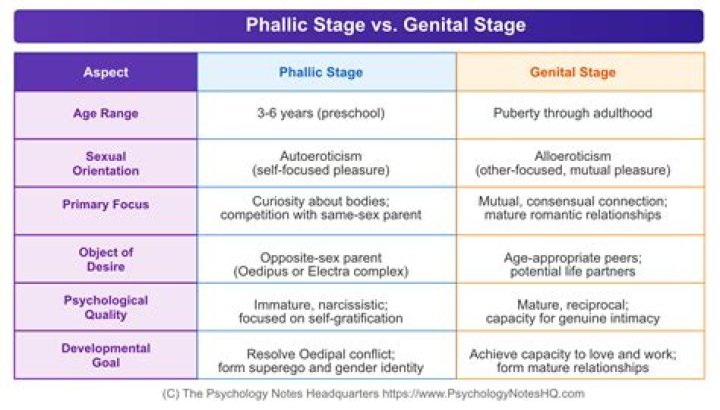 Phallic Stage vs. Genital Stage

| Aspect | Phallic Stage | Genital Stage |
|---|---|---|
| Age Range | 3-6 years (preschool) | Puberty through adulthood |
| Sexual Orientation | Autoeroticism (self-focused pleasure) | Alloeroticism (other-focused, mutual pleasure) |
| Primary Focus | Curiosity about bodies; competition with same-sex parent | Mutual, consensual connection; mature romantic relationships |
| Object of Desire | Opposite-sex parent (Oedipus or Electra complex) | Age-appropriate peers; potential life partners |
| Psychological Quality | Immature, narcissistic; focused on self-gratification | Mature, reciprocal; capacity for genuine intimacy |
| Developmental Goal | Resolve Oedipal conflict; form superego and gender identity | Achieve capacity to love and work; form mature relationships |

(C) The Psychology Notes Headquarters https://www.PsychologyNotesHQ.com